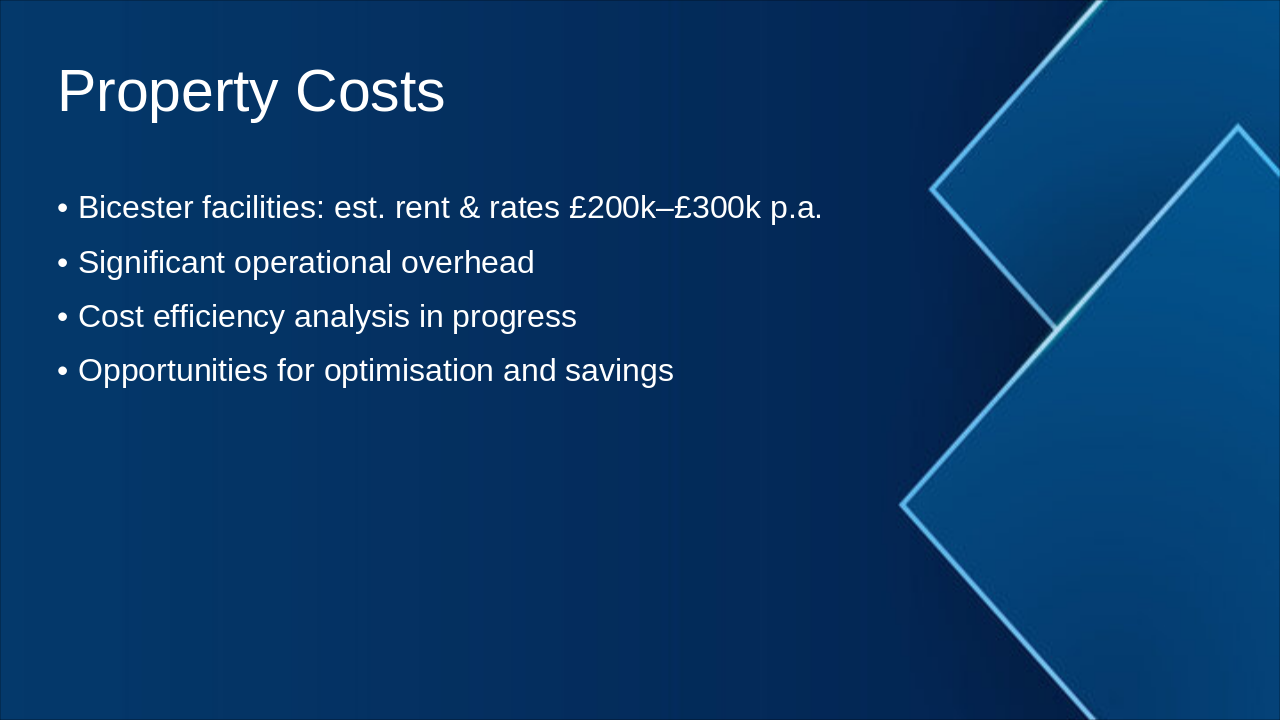 Property Costs

• Bicester facilities: est. rent & rates £200k–£300k p.a.
• Significant operational overhead
• Cost efficiency analysis in progress
• Opportunities for optimisation and savings